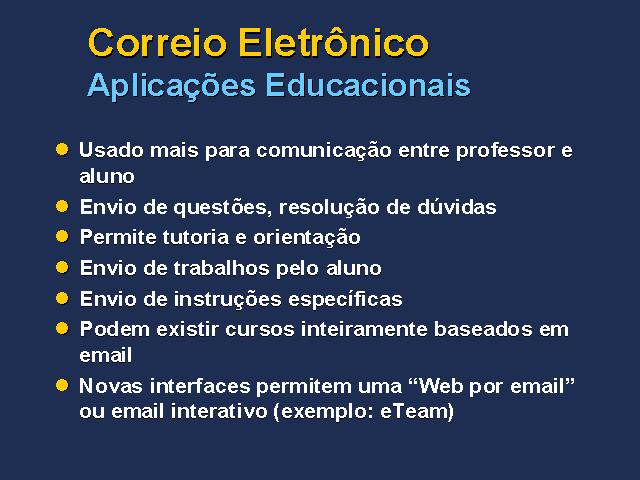 Correio Eletrônico
Aplicações Educacionais

- Usado mais para comunicação entre professor e aluno
- Envio de questões, resolução de dúvidas
- Permite tutoria e orientação
- Envio de trabalhos pelo aluno
- Envio de instruções específicas
- Podem existir cursos inteiramente baseados em email
- Novas interfaces permitem uma “Web por email” ou email interativo (exemplo: eTeam)